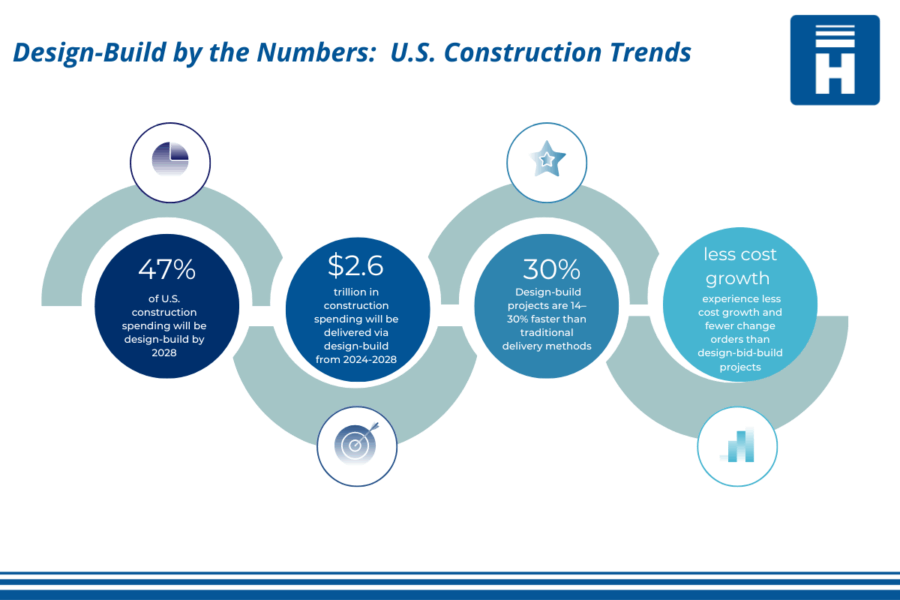 Design-Build by the Numbers: U.S. Construction Trends

H

47%
of U.S. construction spending will be design-build by 2028

$2.6
trillion in construction spending will be delivered via design-build from 2024-2028

30%
Design-build projects are 14–30% faster than traditional delivery methods

less cost growth
experience less cost growth and fewer change orders than design-bid-build projects